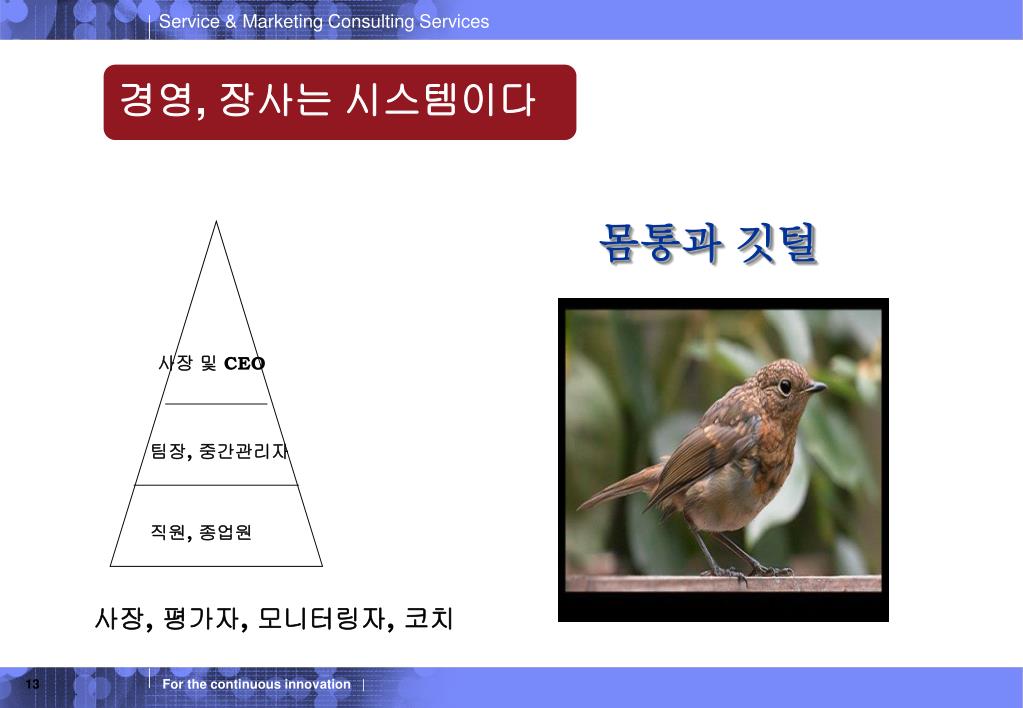 Service & Marketing Consulting Services

경영, 장사는 시스템이다

몸통과 깃털

사장 및 CEO

팀장, 중간관리자

직원, 종업원

사장, 평가자, 모니터링자, 코치

13

For the continuous innovation